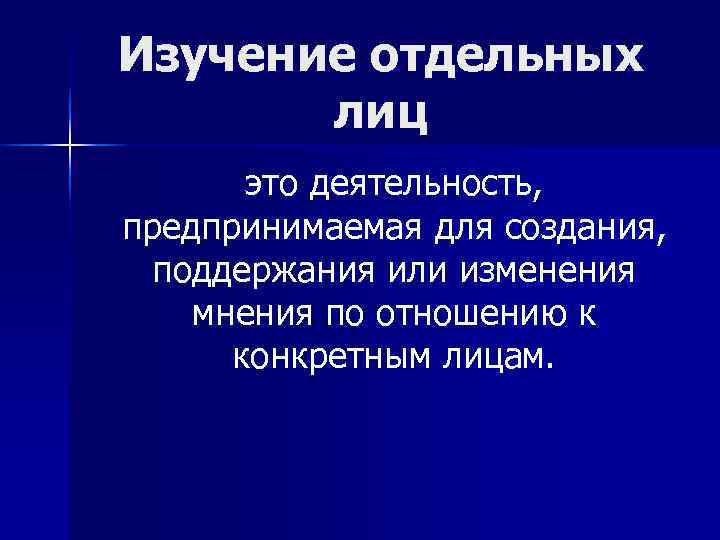 Изучение отдельных лиц

это деятельность, предпринимаемая для создания, поддержания или изменения мнения по отношению к конкретным лицам.